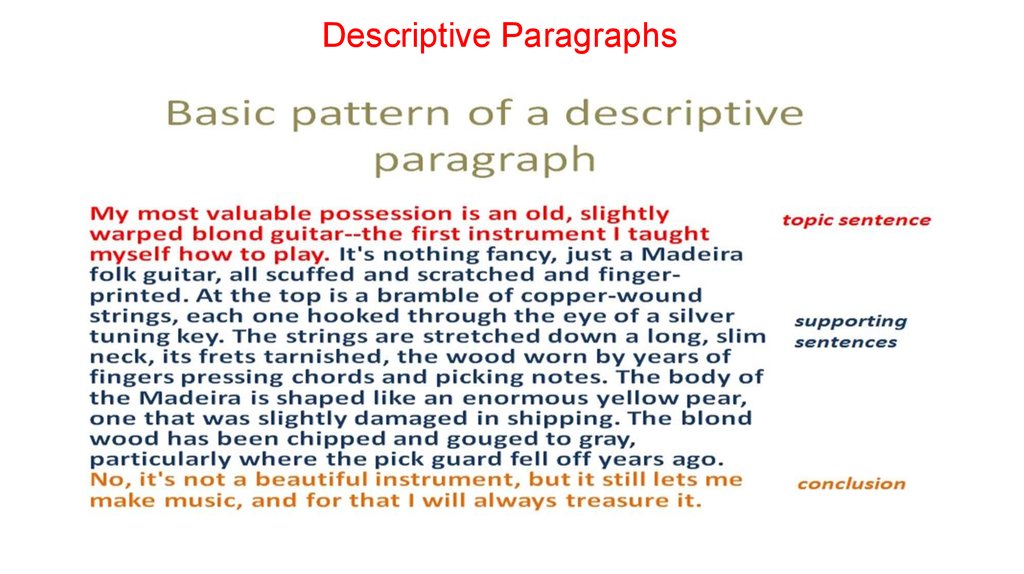 Descriptive Paragraphs

Basic pattern of a descriptive paragraph

My most valuable possession is an old, slightly warped blond guitar--the first instrument I taught myself how to play. It's nothing fancy, just a Madeira folk guitar, all scuffed and scratched and finger-printed. At the top is a bramble of copper-wound strings, each one hooked through the eye of a silver tuning key. The strings are stretched down a long, slim neck, its frets tarnished, the wood worn by years of fingers pressing chords and picking notes. The body of the Madeira is shaped like an enormous yellow pear, one that was slightly damaged in shipping. The blond wood has been chipped and gouged to gray, particularly where the pick guard fell off years ago. No, it's not a beautiful instrument, but it still lets me make music, and for that I will always treasure it.

topic sentence

supporting sentences

conclusion